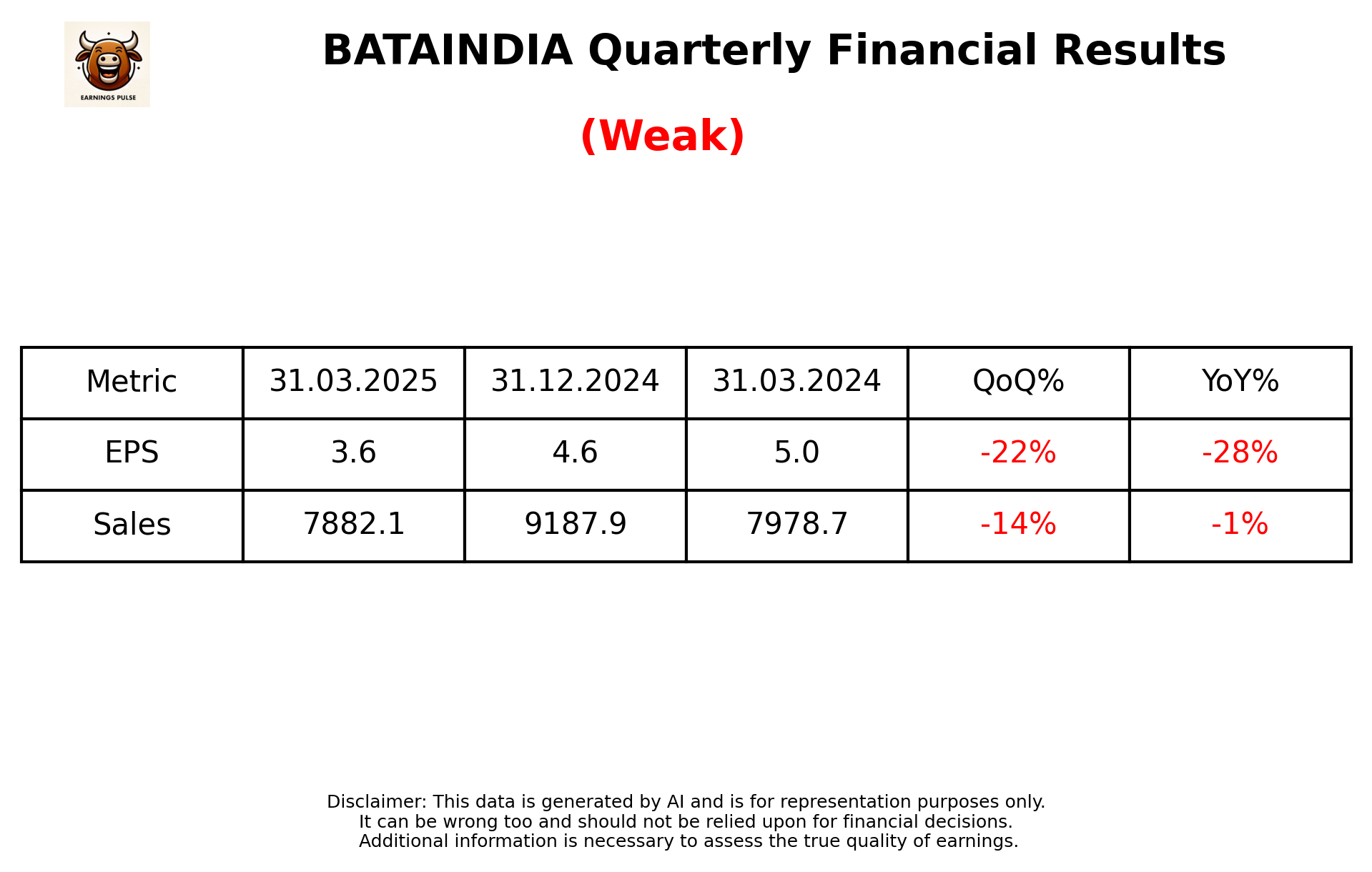 EARNINGS PULSE

BATAINDIA Quarterly Financial Results

(Weak)

| Metric | 31.03.2025 | 31.12.2024 | 31.03.2024 | QoQ% | YoY% |
|---|---|---|---|---|---|
| EPS | 3.6 | 4.6 | 5.0 | -22% | -28% |
| Sales | 7882.1 | 9187.9 | 7978.7 | -14% | -1% |

Disclaimer: This data is generated by AI and is for representation purposes only.
It can be wrong too and should not be relied upon for financial decisions.
Additional information is necessary to assess the true quality of earnings.